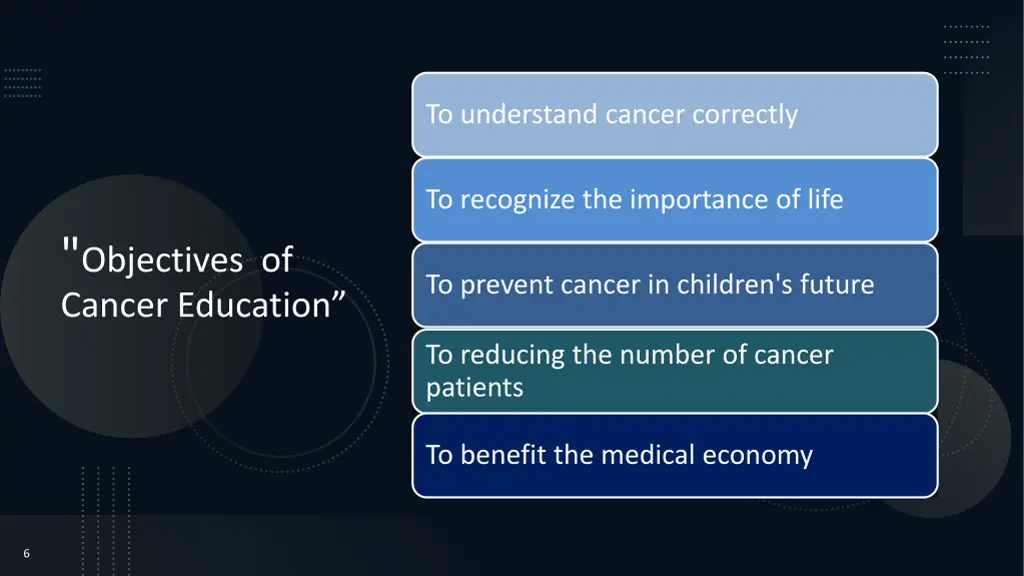 "Objectives of Cancer Education”

To understand cancer correctly

To recognize the importance of life

To prevent cancer in children's future

To reducing the number of cancer patients

To benefit the medical economy

6